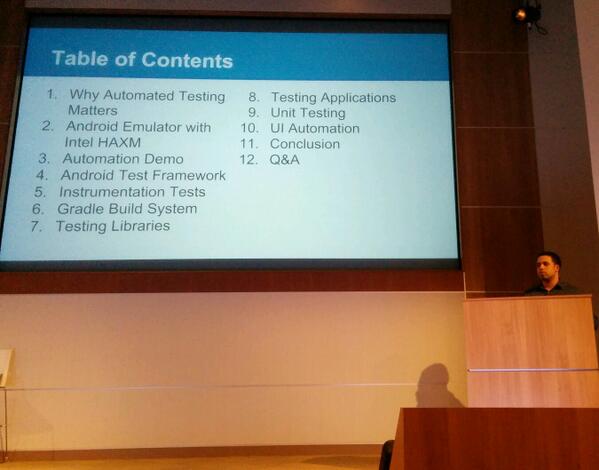 Table of Contents

1. Why Automated Testing Matters
2. Android Emulator with Intel HAXM
3. Automation Demo
4. Android Test Framework
5. Instrumentation Tests
6. Gradle Build System
7. Testing Libraries

8. Testing Applications
9. Unit Testing
10. UI Automation
11. Conclusion
12. Q&A